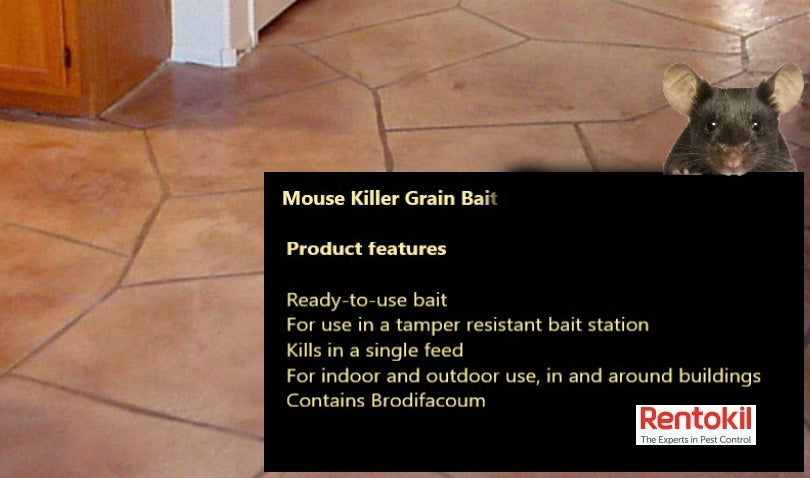 Mouse Killer Grain Bait

Product features

Ready-to-use bait
For use in a tamper resistant bait station
Kills in a single feed
For indoor and outdoor use, in and around buildings
Contains Brodifacoum

Rentokil
The Experts in Pest Control